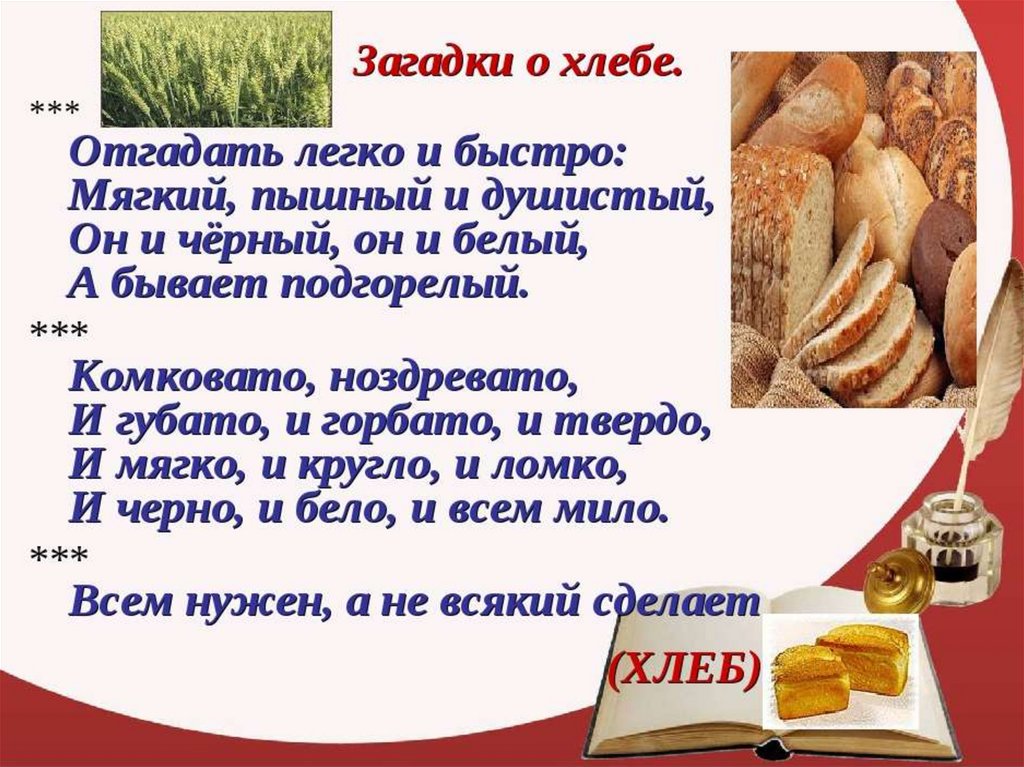 Загадки о хлебе.

***
Отгадать легко и быстро:
Мягкий, пышный и душистый,
Он и чёрный, он и белый,
А бывает подгорелый.

***
Комковато, ноздревато,
И губато, и горбато, и твердо,
И мягко, и кругло, и ломко,
И черно, и бело, и всем мило.

***
Всем нужен, а не всякий сделает

(ХЛЕБ)